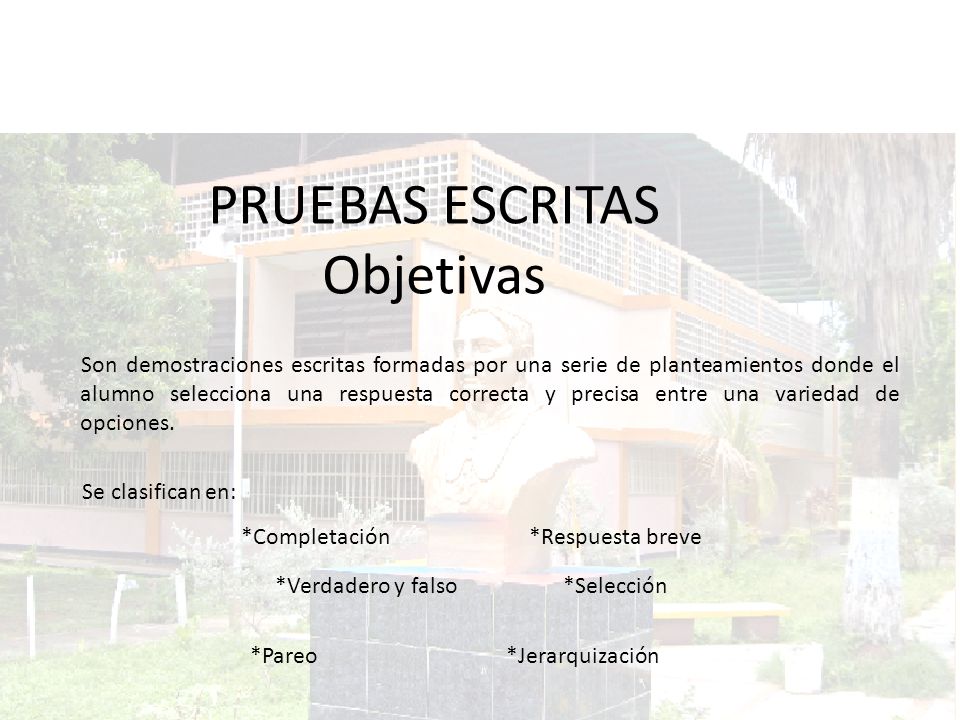 PRUEBAS ESCRITAS
Objetivas

Son demostraciones escritas formadas por una serie de planteamientos donde el alumno selecciona una respuesta correcta y precisa entre una variedad de opciones.

Se clasifican en:

*Completación

*Respuesta breve

*Verdadero y falso

*Selección

*Pareo

*Jerarquización